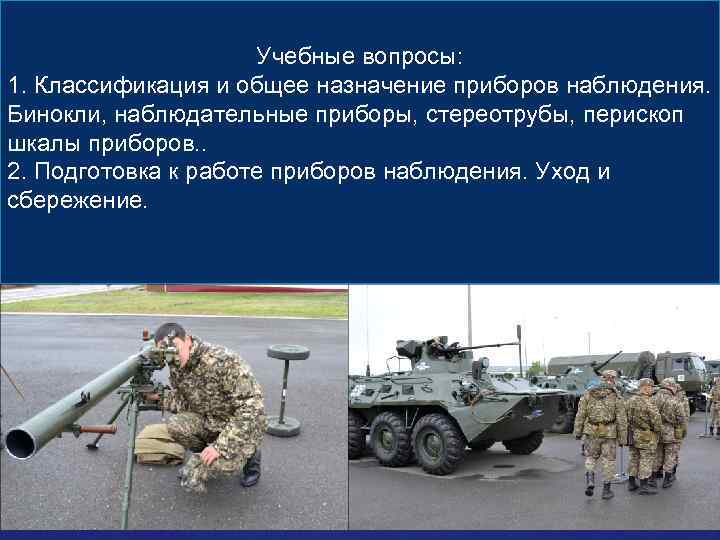 Учебные вопросы:
1. Классификация и общее назначение приборов наблюдения. Бинокли, наблюдательные приборы, стереотрубы, перископ шкалы приборов..
2. Подготовка к работе приборов наблюдения. Уход и сбережение.